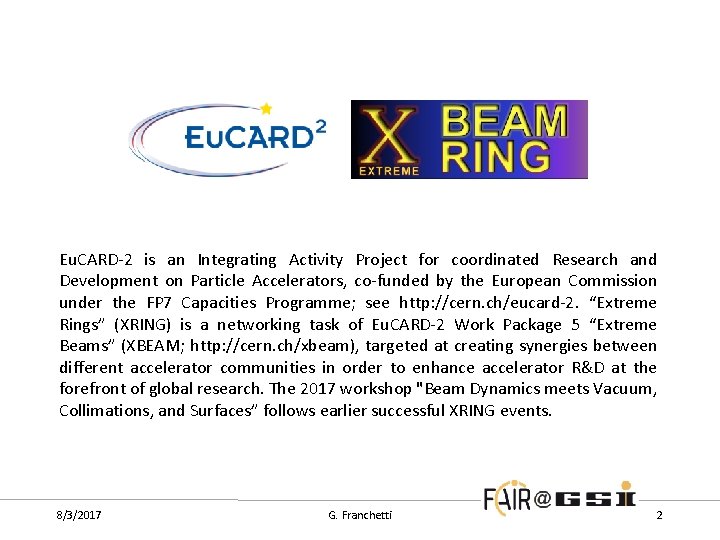 EuCARD$^2$

X EXTREME BEAM RING

EuCARD-2 is an Integrating Activity Project for coordinated Research and Development on Particle Accelerators, co-funded by the European Commission under the FP7 Capacities Programme; see http://cern.ch/eucard-2. “Extreme Rings” (XRING) is a networking task of EuCARD-2 Work Package 5 “Extreme Beams” (XBEAM; http://cern.ch/xbeam), targeted at creating synergies between different accelerator communities in order to enhance accelerator R&D at the forefront of global research. The 2017 workshop "Beam Dynamics meets Vacuum, Collimations, and Surfaces” follows earlier successful XRING events.

FAIR@GSI

8/3/2017 G. Franchetti 2